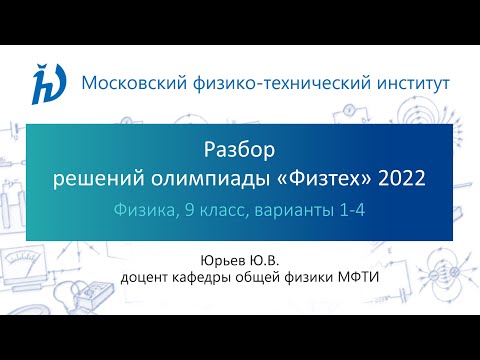 Московский физико-технический институт

Разбор
решений олимпиады «Физтех» 2022

Физика, 9 класс, варианты 1-4

Юрьев Ю.В.
доцент кафедры общей физики МФТИ